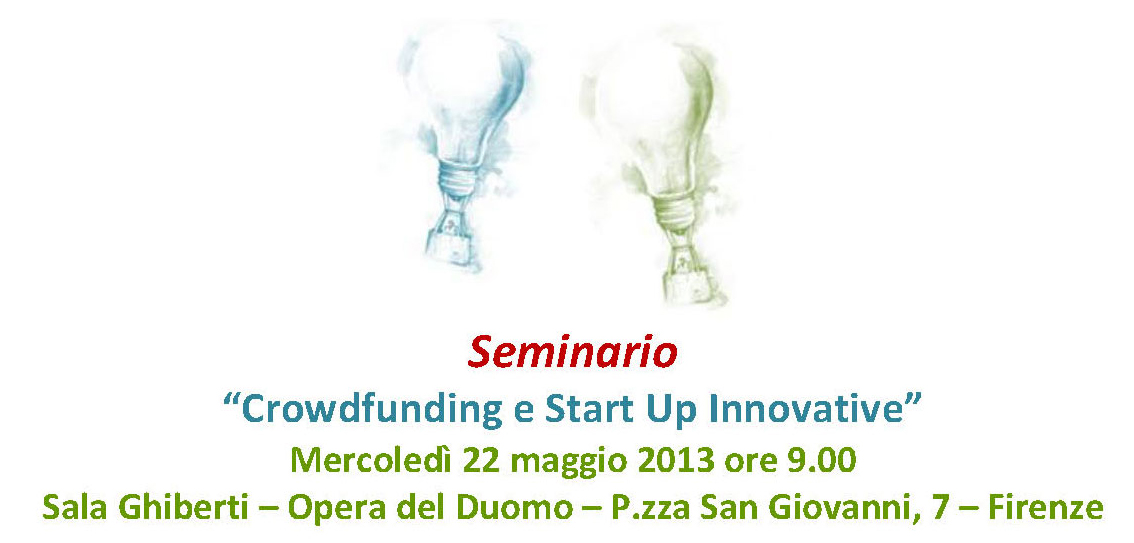 Seminario
“Crowdfunding e Start Up Innovative”
Mercoledì 22 maggio 2013 ore 9.00
Sala Ghiberti – Opera del Duomo – P.zza San Giovanni, 7 – Firenze